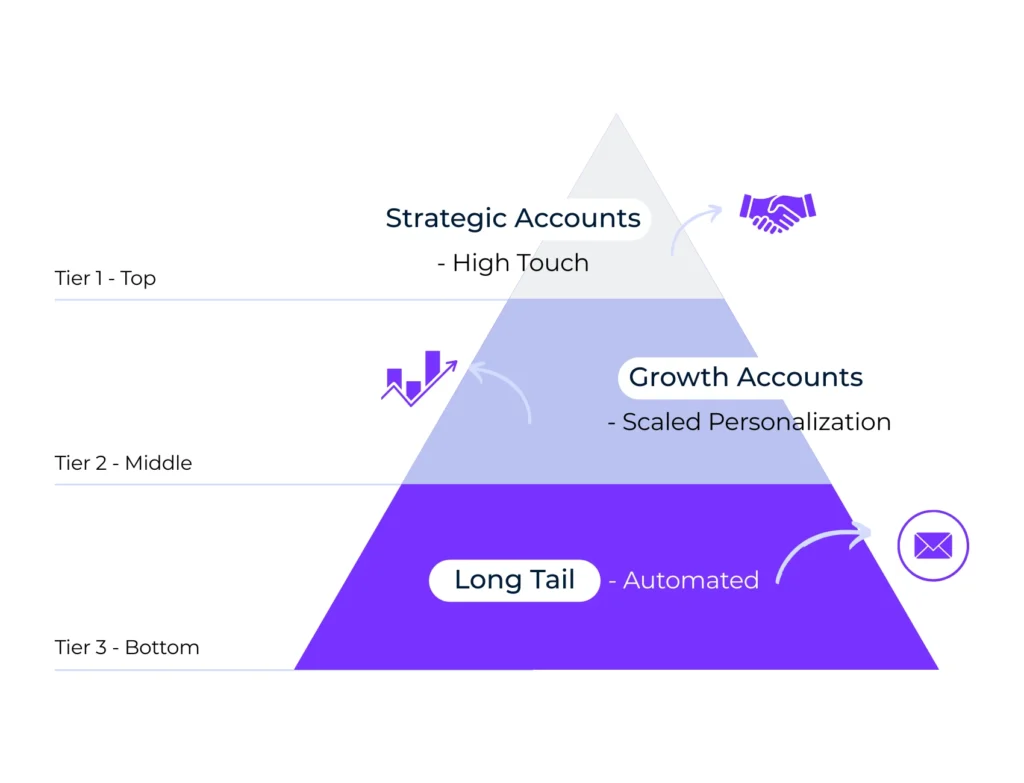 Strategic Accounts
- High Touch

Tier 1 - Top

Growth Accounts
- Scaled Personalization

Tier 2 - Middle

Long Tail - Automated

Tier 3 - Bottom